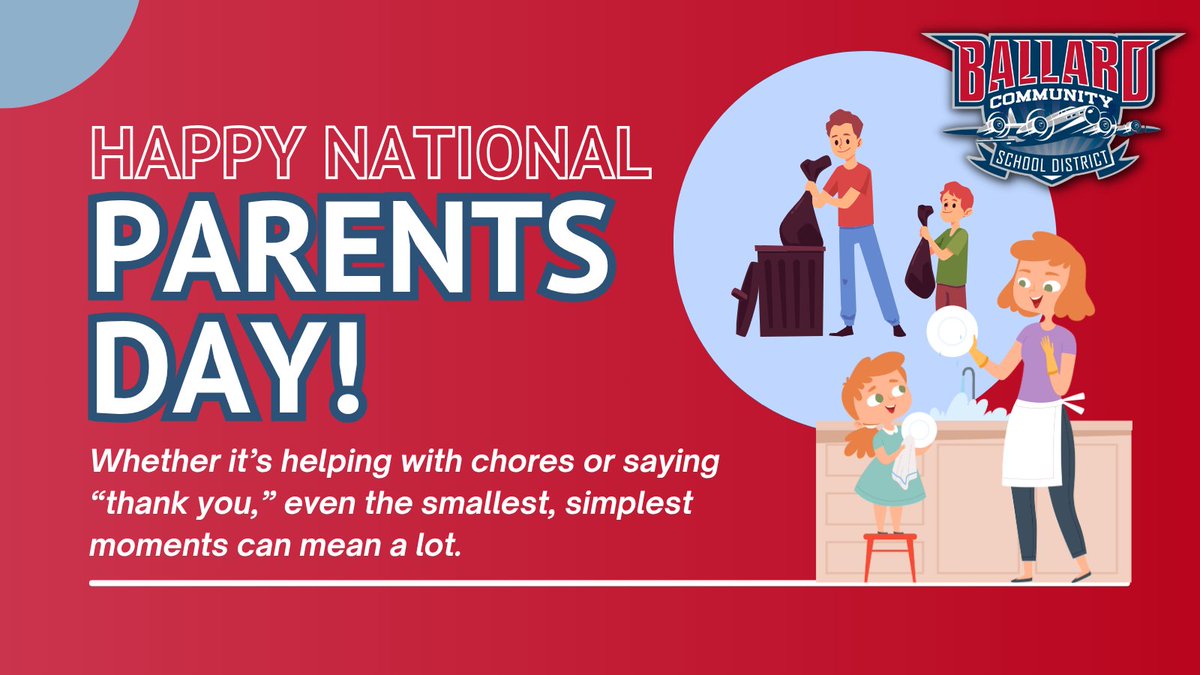 BALLARD
COMMUNITY
SCHOOL DISTRICT

HAPPY NATIONAL
PARENTS
DAY!

Whether it's helping with chores or saying "thank you," even the smallest, simplest moments can mean a lot.